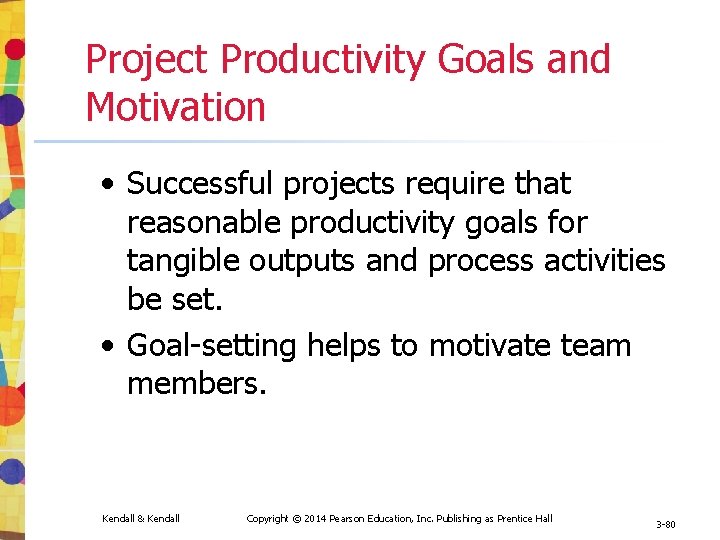 Project Productivity Goals and Motivation

• Successful projects require that reasonable productivity goals for tangible outputs and process activities be set.

• Goal-setting helps to motivate team members.

Kendall & Kendall Copyright © 2014 Pearson Education, Inc. Publishing as Prentice Hall 3-80